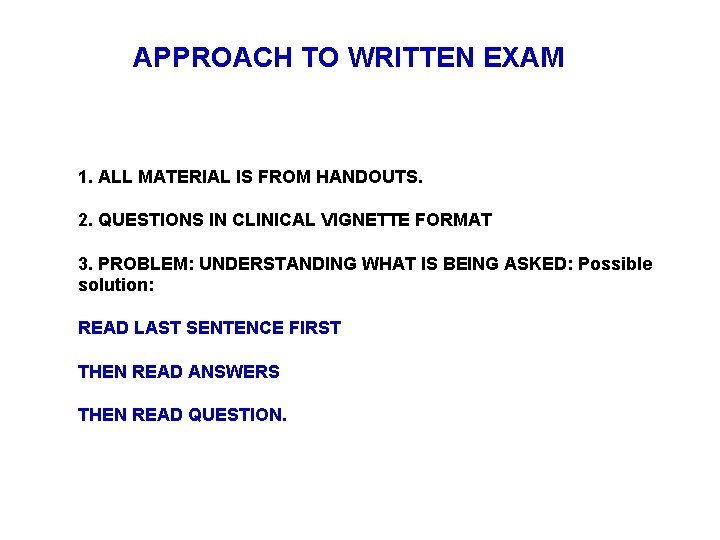 APPROACH TO WRITTEN EXAM

1. ALL MATERIAL IS FROM HANDOUTS.

2. QUESTIONS IN CLINICAL VIGNETTE FORMAT

3. PROBLEM: UNDERSTANDING WHAT IS BEING ASKED: Possible solution:

READ LAST SENTENCE FIRST

THEN READ ANSWERS

THEN READ QUESTION.